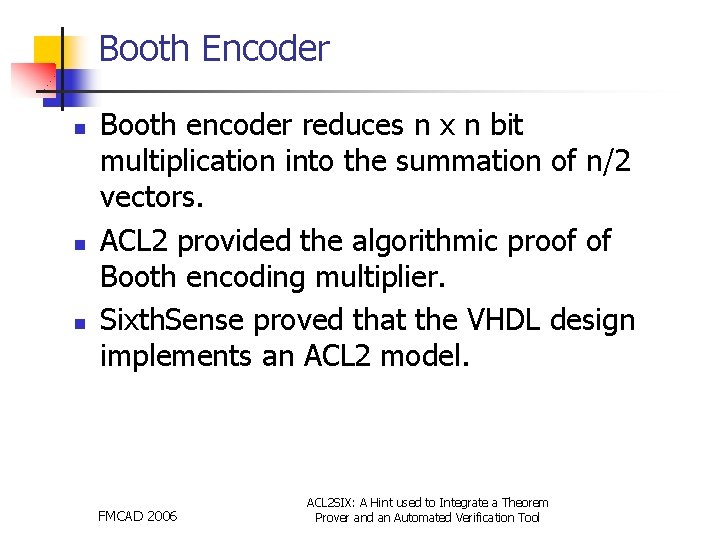 Booth Encoder

- Booth encoder reduces n x n bit multiplication into the summation of n/2 vectors.
- ACL2 provided the algorithmic proof of Booth encoding multiplier.
- SixthSense proved that the VHDL design implements an ACL2 model.

FMCAD 2006

ACL2SIX: A Hint used to Integrate a Theorem Prover and an Automated Verification Tool